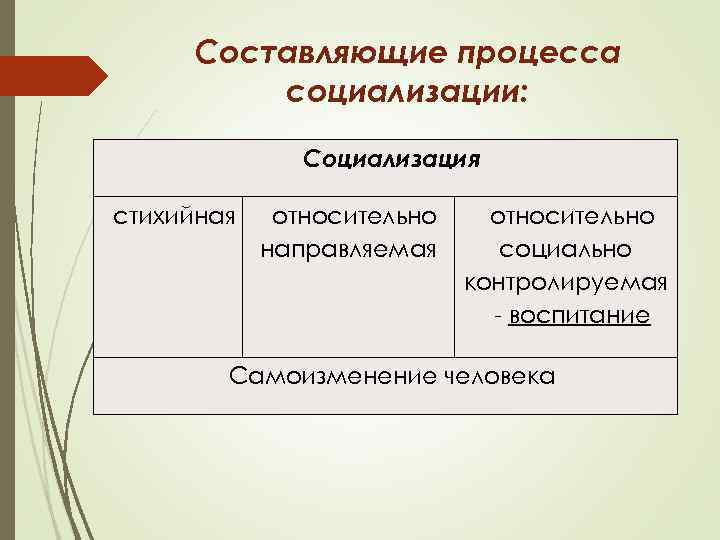 Составляющие процесса социализации:

| Социализация | | |
|---|---|---|
| стихийная | относительно направляемая | относительно социально контролируемая - воспитание |
| Самоизменение человека | | |